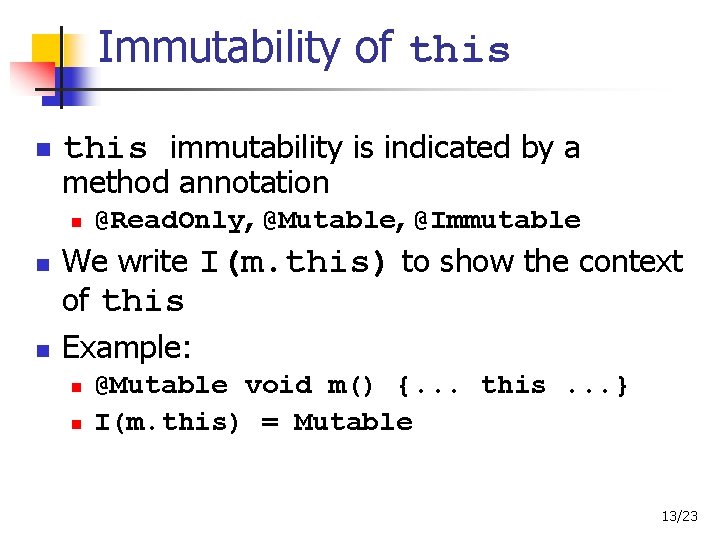 Immutability of this

this immutability is indicated by a method annotation

@ReadOnly, @Mutable, @Immutable

We write I(m.this) to show the context of this

Example:

@Mutable void m() {... this ...}

I(m.this) = Mutable

13/23